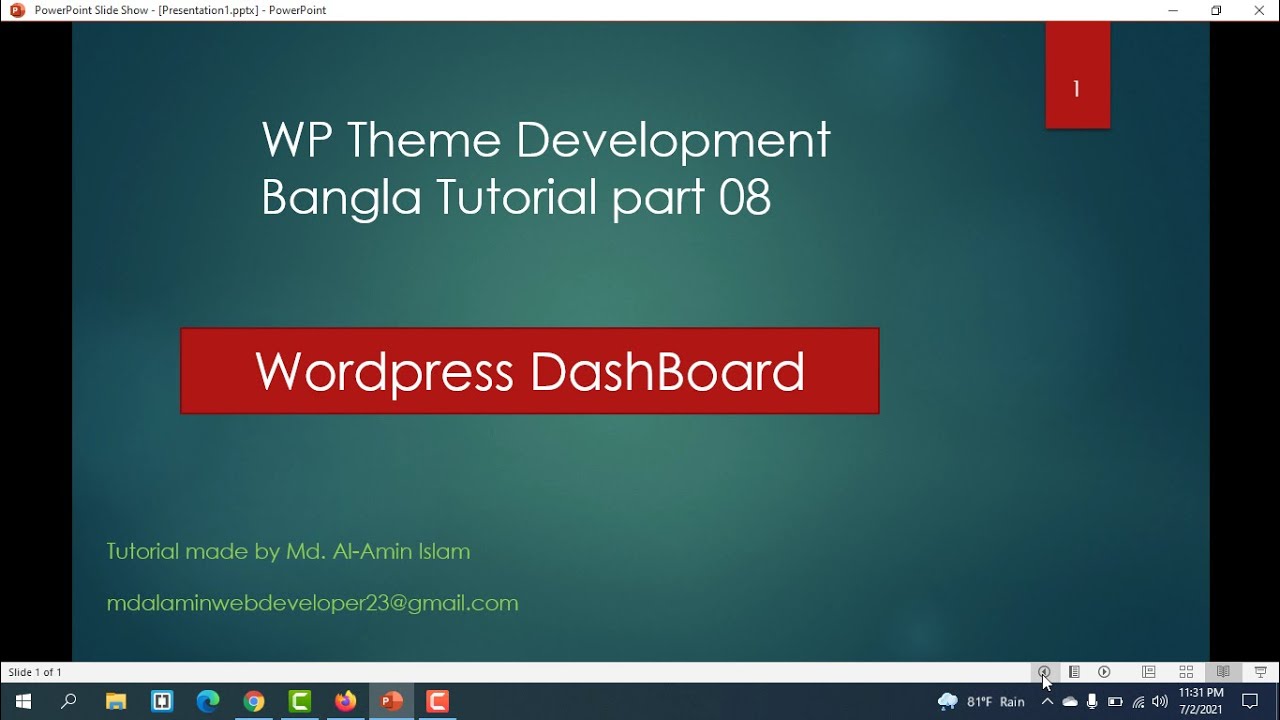 PowerPoint Slide Show - [Presentation1.pptx] - PowerPoint

1

WP Theme Development
Bangla Tutorial part 08

Wordpress DashBoard

Tutorial made by Md. Al-Amin Islam

mdalaminwebdeveloper23@gmail.com

Slide 1 of 1

81°F Rain

11:31 PM
7/2/2021